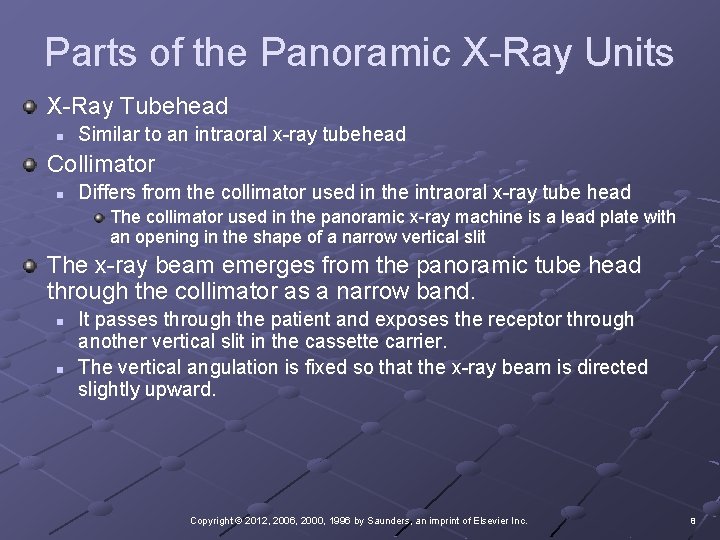 Parts of the Panoramic X-Ray Units

X-Ray Tubehead

Similar to an intraoral x-ray tubehead

Collimator

Differs from the collimator used in the intraoral x-ray tube head

The collimator used in the panoramic x-ray machine is a lead plate with an opening in the shape of a narrow vertical slit

The x-ray beam emerges from the panoramic tube head through the collimator as a narrow band.

It passes through the patient and exposes the receptor through another vertical slit in the cassette carrier.

The vertical angulation is fixed so that the x-ray beam is directed slightly upward.

Copyright © 2012, 2006, 2000, 1996 by Saunders, an imprint of Elsevier Inc.

8